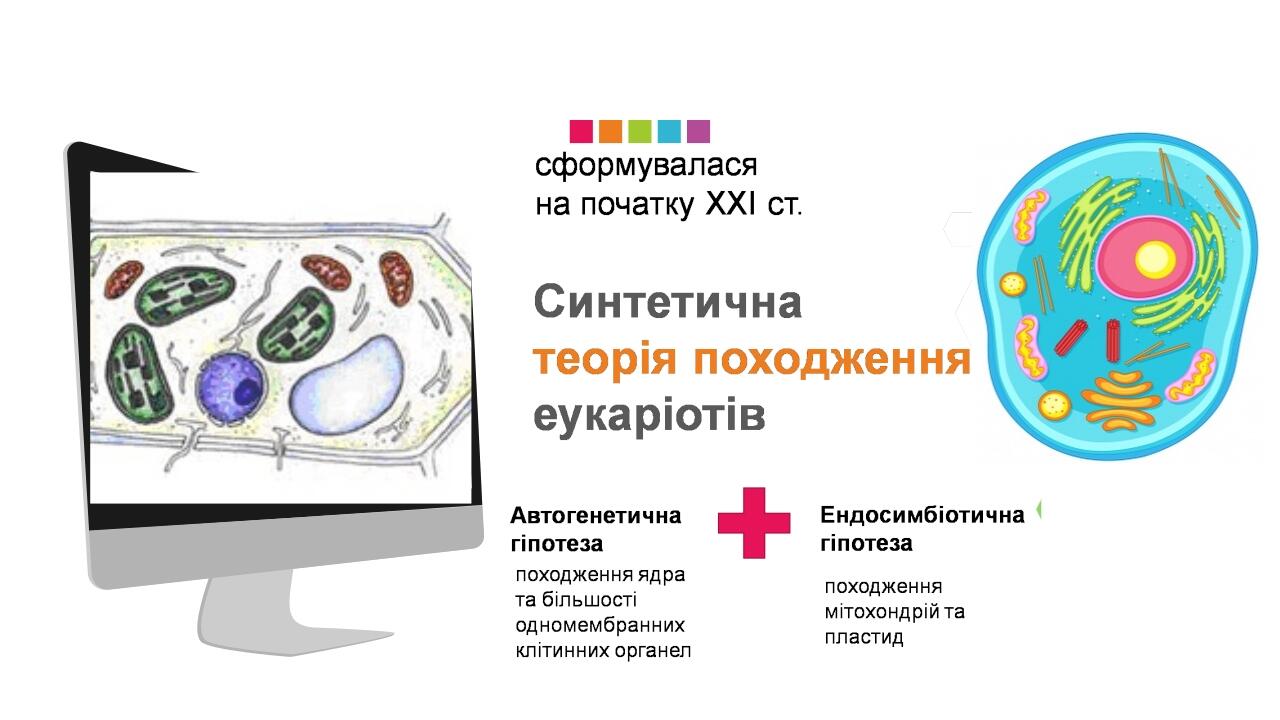 сформувалася на початку XXI ст.

Синтетична теорія походження еукаріотів

Автогенетична гіпотеза

походження ядра та більшості одномембранних клітинних органел

Ендосимбіотична гіпотеза

походження мітохондрій та пластид